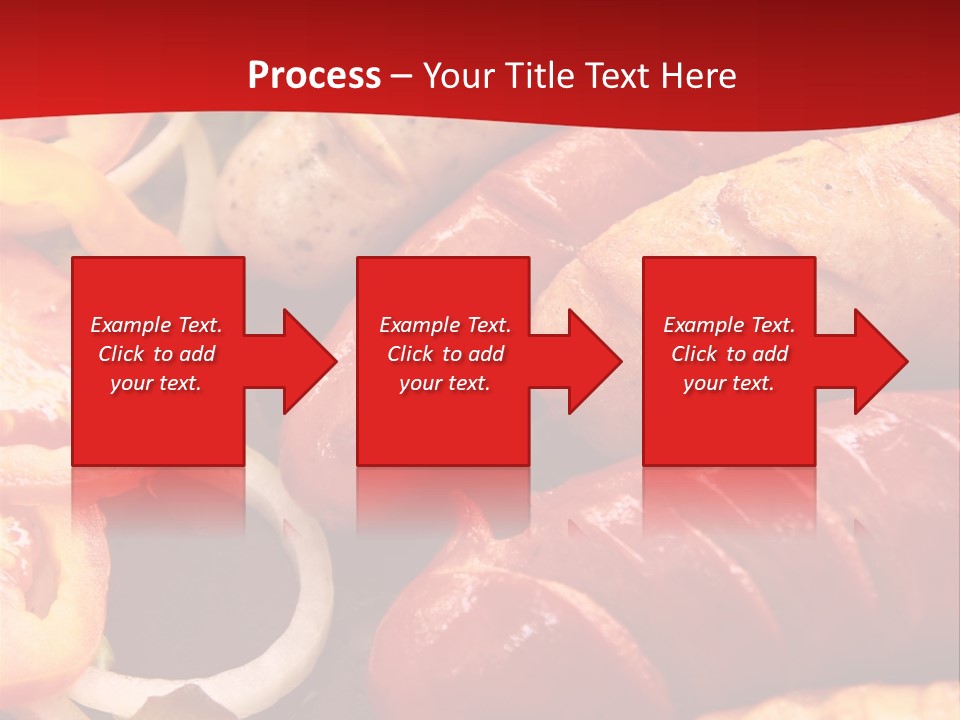 Process – Your Title Text Here

Example Text. Click to add your text.

Example Text. Click to add your text.

Example Text. Click to add your text.